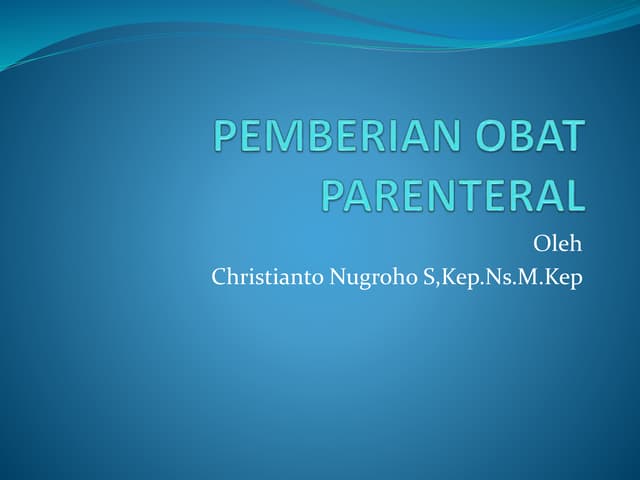 PEMBERIAN OBAT PARENTERAL

Oleh
Christianto Nugroho S,Kep.Ns.M.Kep